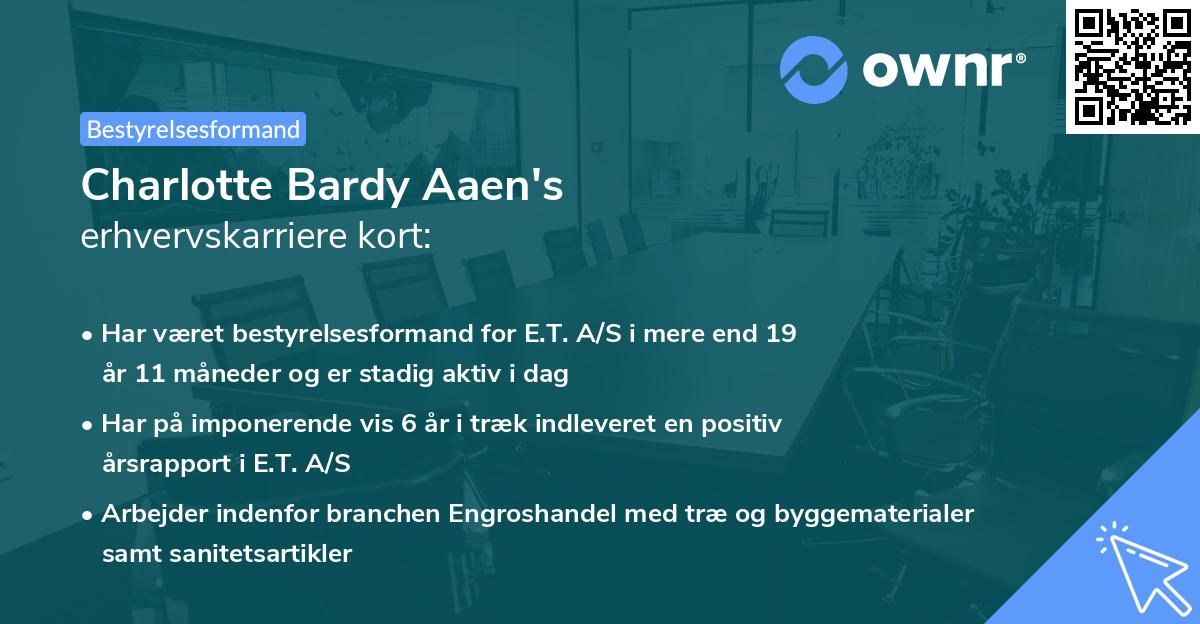 ownr®

Bestyrelsesformand

Charlotte Bardy Aaen's
erhvervskarriere kort:

• Har været bestyrelsesformand for E.T. A/S i mere end 19 år 11 måneder og er stadig aktiv i dag

• Har på imponerende vis 6 år i træk indleveret en positiv årsrapport i E.T. A/S

• Arbejder indenfor branchen Engroshandel med træ og byggematerialer samt sanitetsartikler